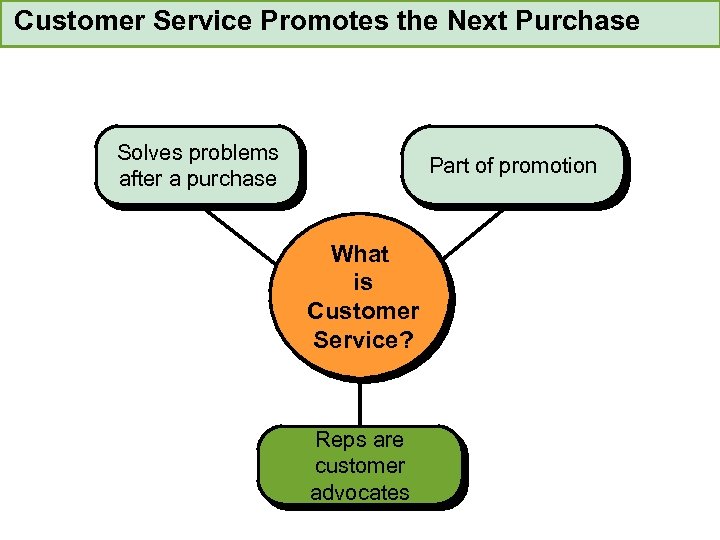 Customer Service Promotes the Next Purchase

Solves problems after a purchase

Part of promotion

What is Customer Service?

Reps are customer advocates